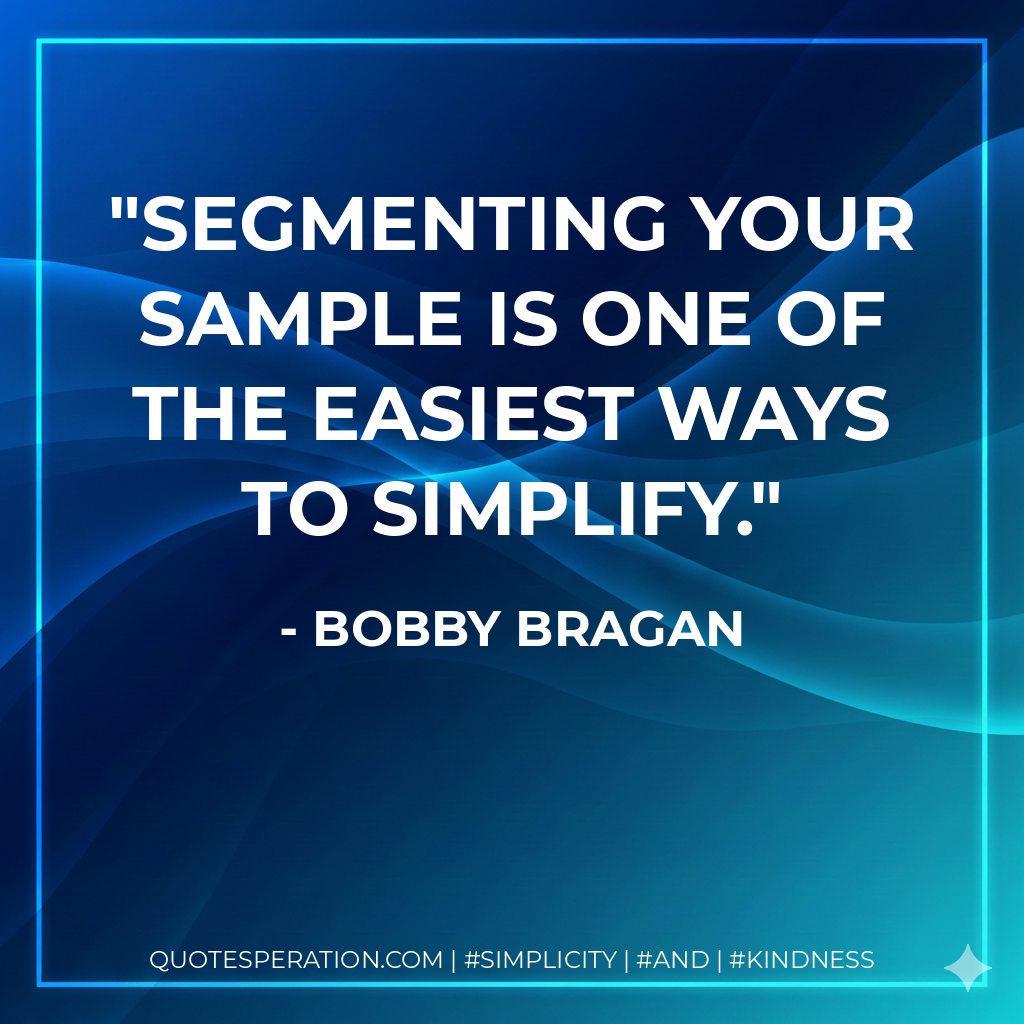 "SEGMENTING YOUR SAMPLE IS ONE OF THE EASIEST WAYS TO SIMPLIFY."

- BOBBY BRAGAN

QUOTESPERATION.COM | #SIMPLICITY | #AND | #KINDNESS